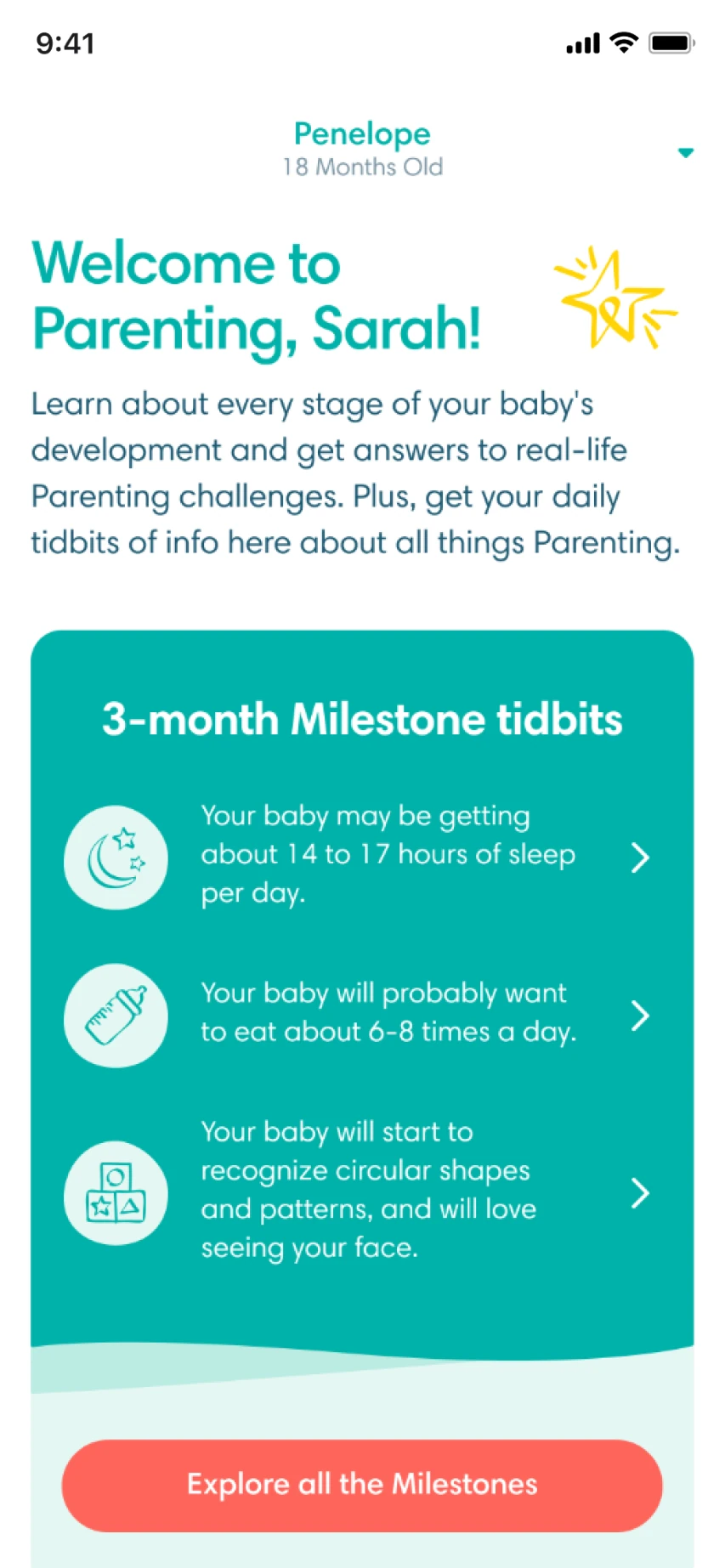 9:41

Penelope
18 Months Old

Welcome to Parenting, Sarah!

Learn about every stage of your baby's development and get answers to real-life Parenting challenges. Plus, get your daily tidbits of info here about all things Parenting.

3-month Milestone tidbits

Your baby may be getting about 14 to 17 hours of sleep per day.

Your baby will probably want to eat about 6-8 times a day.

Your baby will start to recognize circular shapes and patterns, and will love seeing your face.

Explore all the Milestones